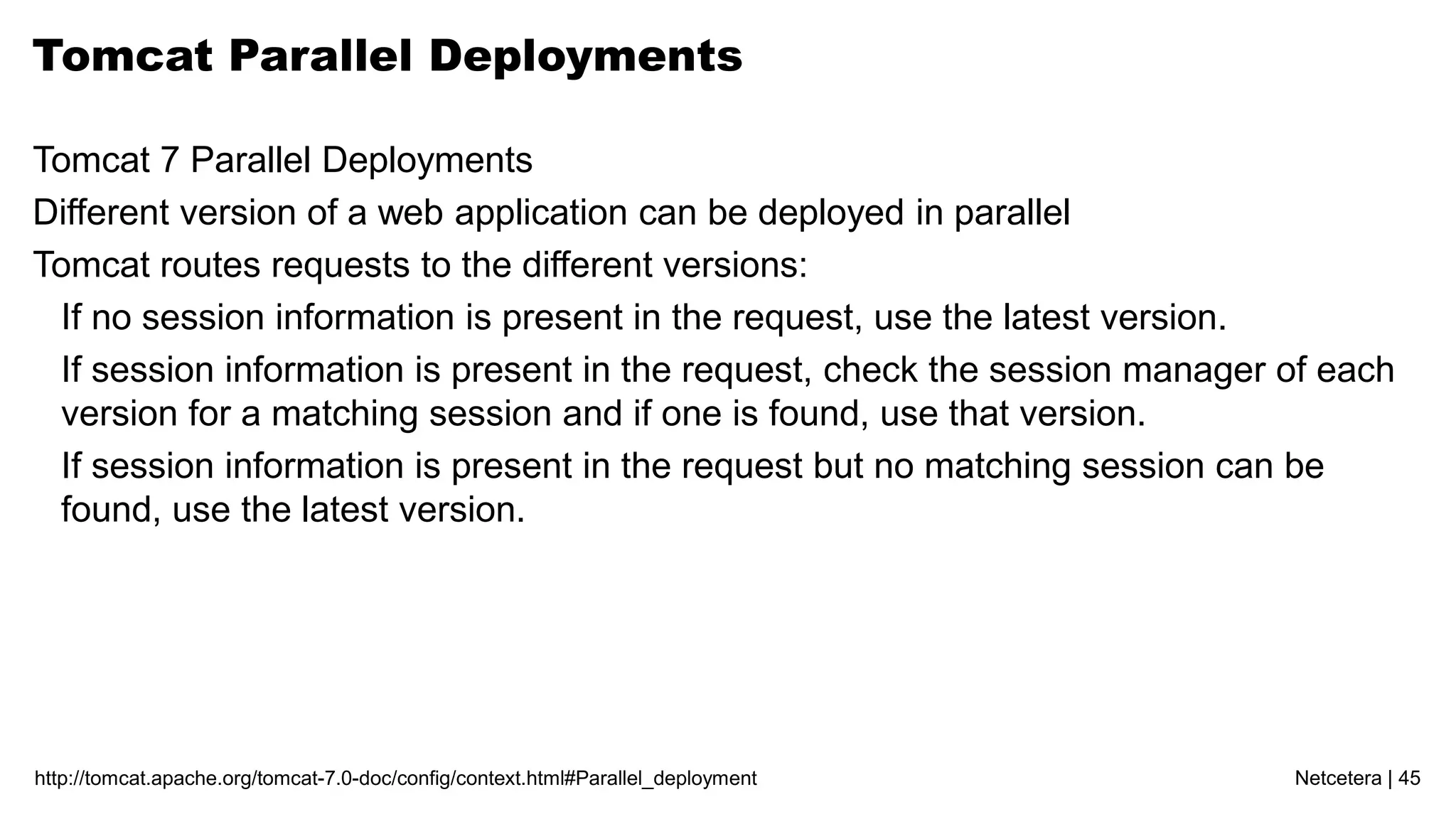 Tomcat Parallel Deployments

Tomcat 7 Parallel Deployments

Different version of a web application can be deployed in parallel

Tomcat routes requests to the different versions:

If no session information is present in the request, use the latest version.

If session information is present in the request, check the session manager of each version for a matching session and if one is found, use that version.

If session information is present in the request but no matching session can be found, use the latest version.

http://tomcat.apache.org/tomcat-7.0-doc/config/context.html#Parallel_deployment

Netcetera | 45